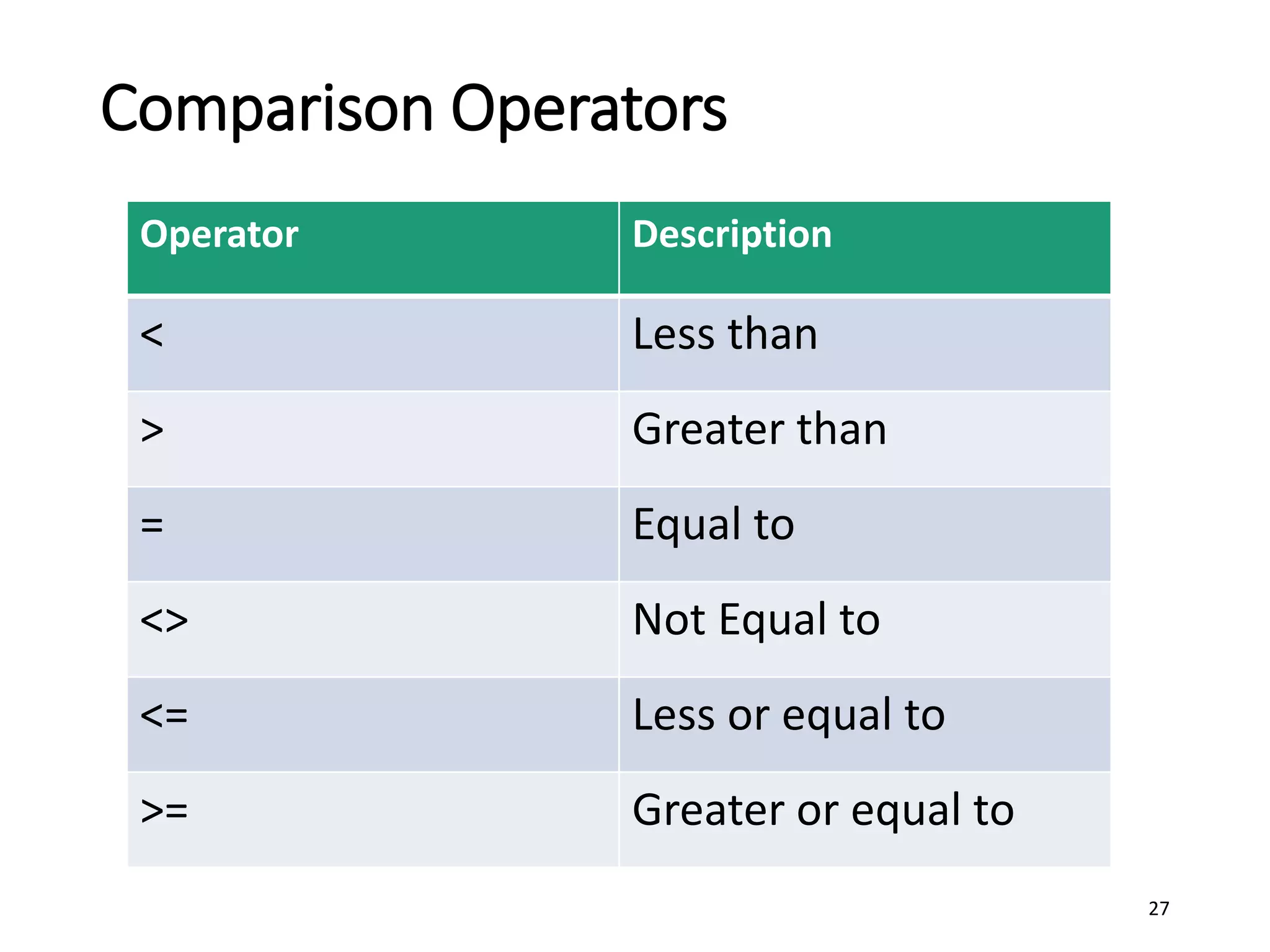 Comparison Operators

| Operator | Description |
|---|---|
| < | Less than |
| > | Greater than |
| = | Equal to |
| <> | Not Equal to |
| <= | Less or equal to |
| >= | Greater or equal to |

27